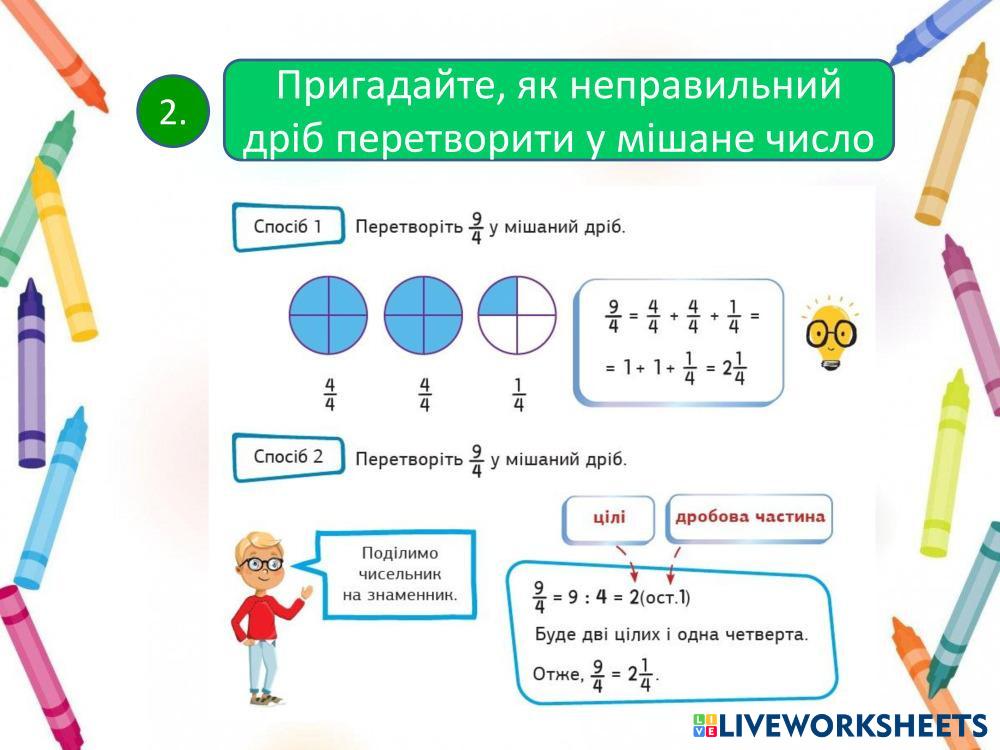 2.

Пригадайте, як неправильний дріб перетворити у мішане число

Спосіб 1 Перетворіть $\frac{9}{4}$ у мішаний дріб.

$\frac{4}{4}$ $\frac{4}{4}$ $\frac{1}{4}$

$\frac{9}{4} = \frac{4}{4} + \frac{4}{4} + \frac{1}{4} =$

$= 1 + 1 + \frac{1}{4} = 2\frac{1}{4}$

Спосіб 2 Перетворіть $\frac{9}{4}$ у мішаний дріб.

Поділимо чисельник на знаменник.

цілі

дробова частина

$\frac{9}{4} = 9 : 4 = 2$(ост.1)

Буде дві цілих і одна четверта.

Отже, $\frac{9}{4} = 2\frac{1}{4}$.

LIVEWORKSHEETS